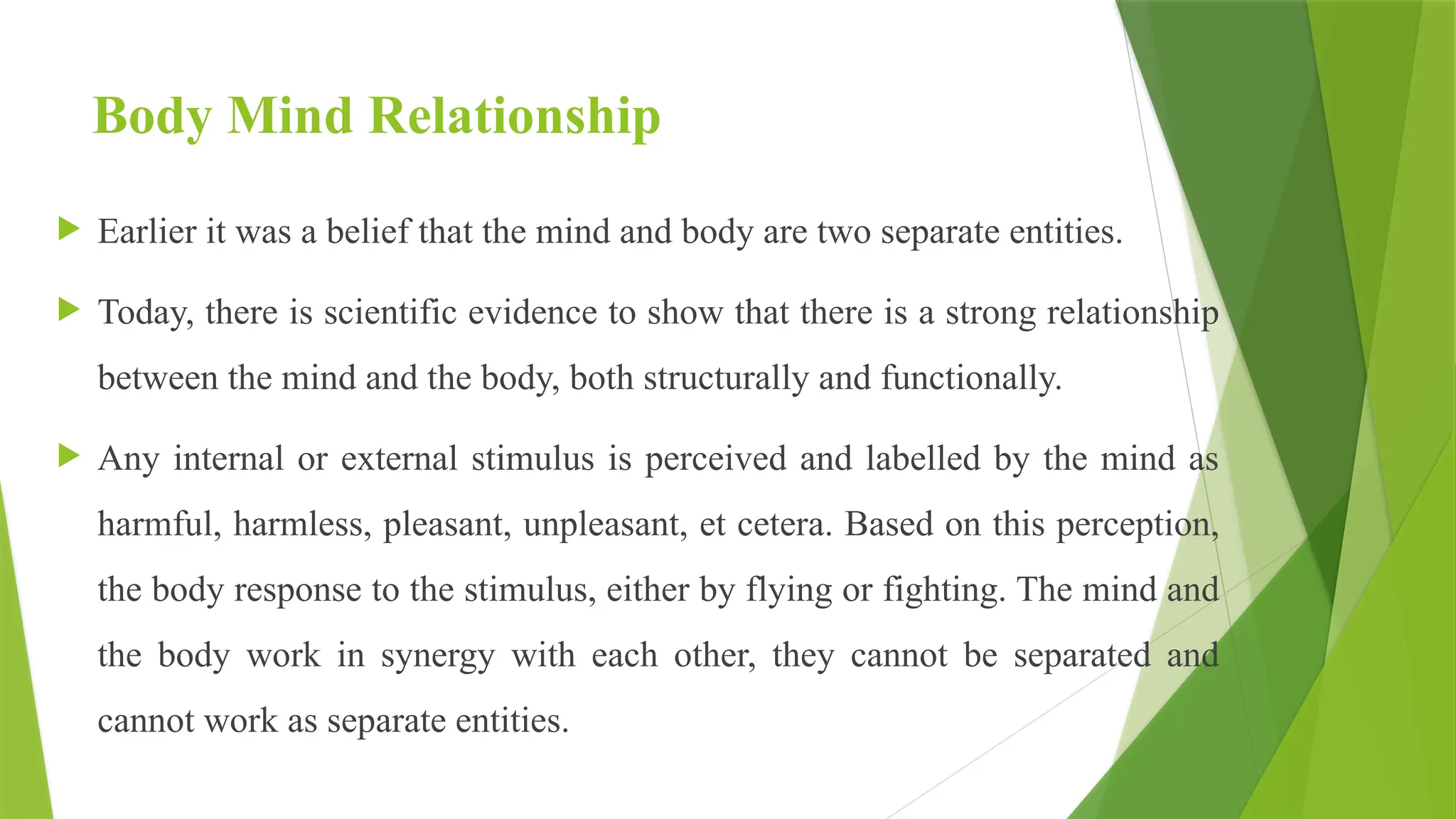 Body Mind Relationship

Earlier it was a belief that the mind and body are two separate entities.

Today, there is scientific evidence to show that there is a strong relationship between the mind and the body, both structurally and functionally.

Any internal or external stimulus is perceived and labelled by the mind as harmful, harmless, pleasant, unpleasant, et cetera. Based on this perception, the body response to the stimulus, either by flying or fighting. The mind and the body work in synergy with each other, they cannot be separated and cannot work as separate entities.